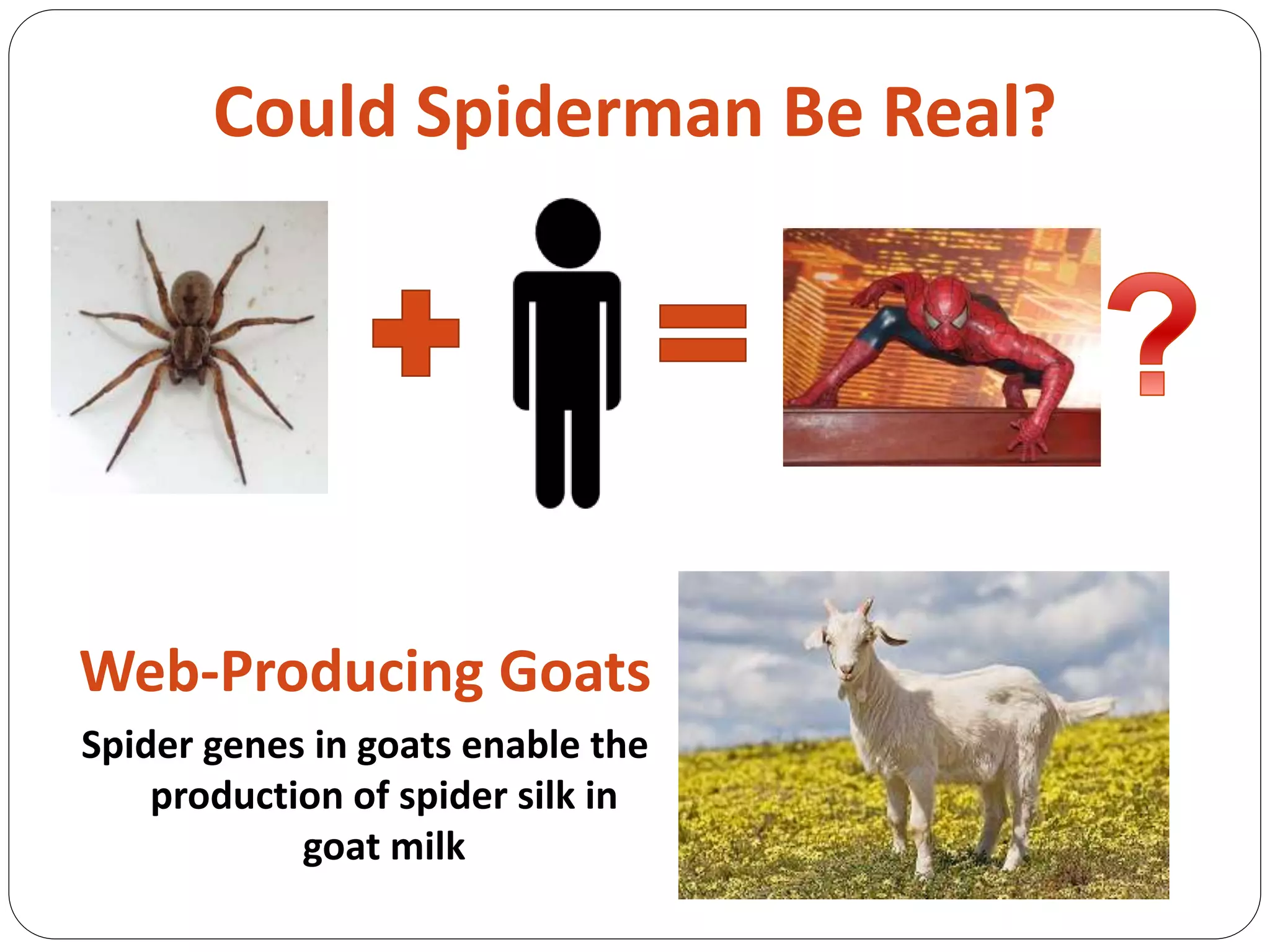 Could Spiderman Be Real?

+ = ?

Web-Producing Goats

Spider genes in goats enable the production of spider silk in goat milk